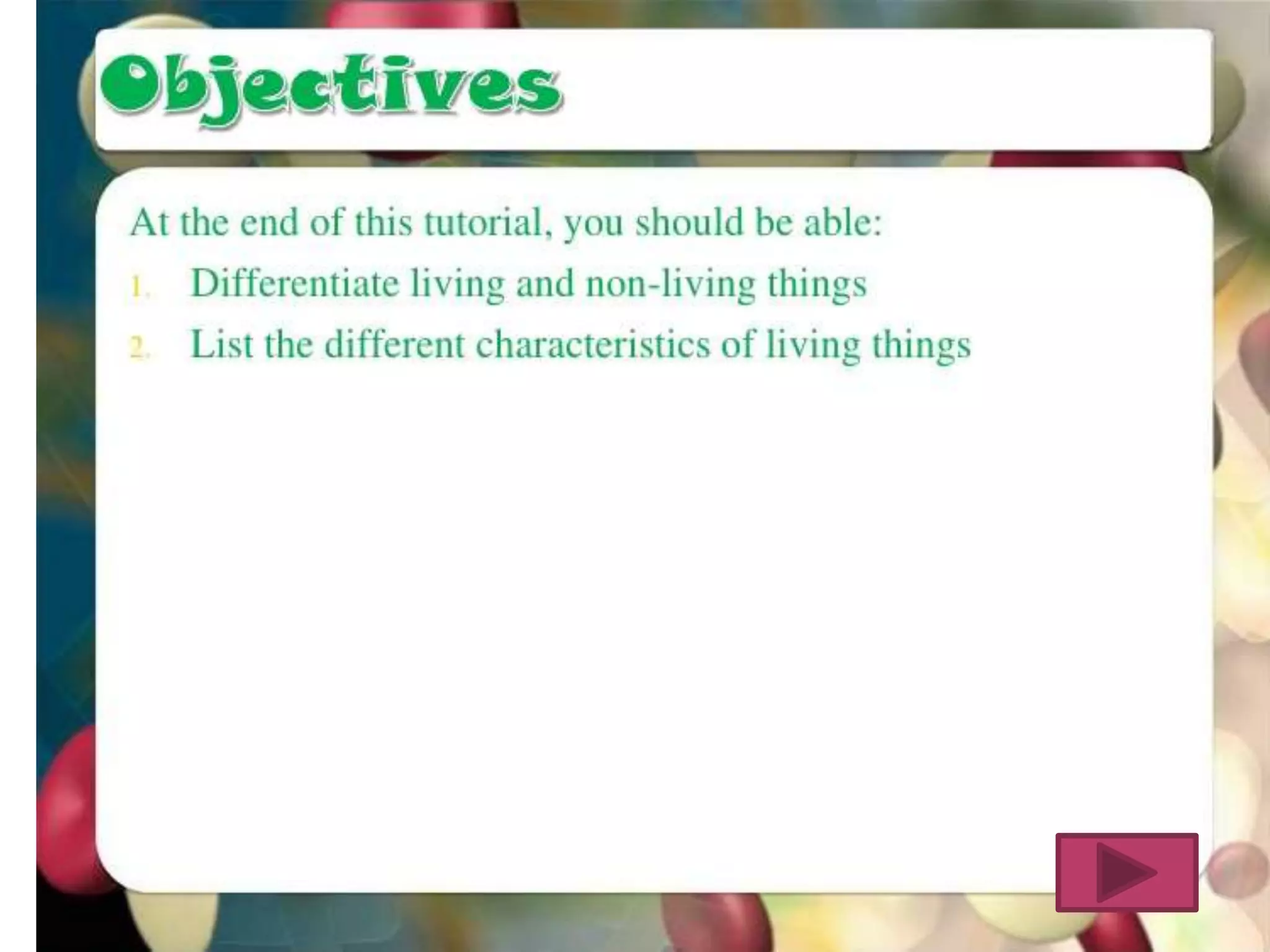 Objectives

At the end of this tutorial, you should be able:

1. Differentiate living and non-living things
2. List the different characteristics of living things